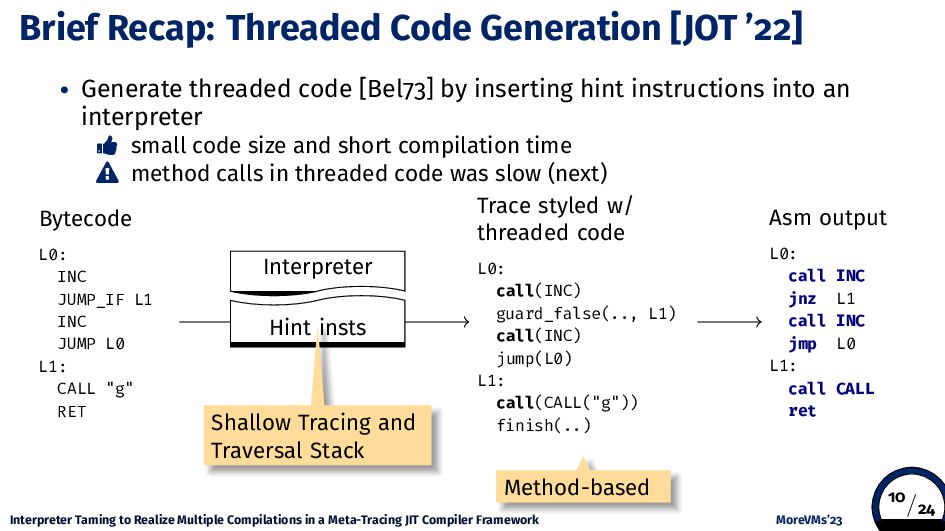 Brief Recap: Threaded Code Generation [JOT '22]

• Generate threaded code [Bel73] by inserting hint instructions into an interpreter
small code size and short compilation time
method calls in threaded code was slow (next)

Bytecode

L0:
 INC
 JUMP_IF L1
 INC
 JUMP L0
L1:
 CALL "g"
 RET

Interpreter

Hint insts

Shallow Tracing and Traversal Stack

Trace styled w/ threaded code

L0:
 call(INC)
 guard_false(.., L1)
 call(INC)
 jump(L0)
L1:
 call(CALL("g"))
 finish(..)

Method-based

Asm output

L0:
 call INC
 jnz L1
 call INC
 jmp L0
L1:
 call CALL
 ret

Interpreter Taming to Realize Multiple Compilations in a Meta-Tracing JIT Compiler Framework

MoreVMs'23

10/24